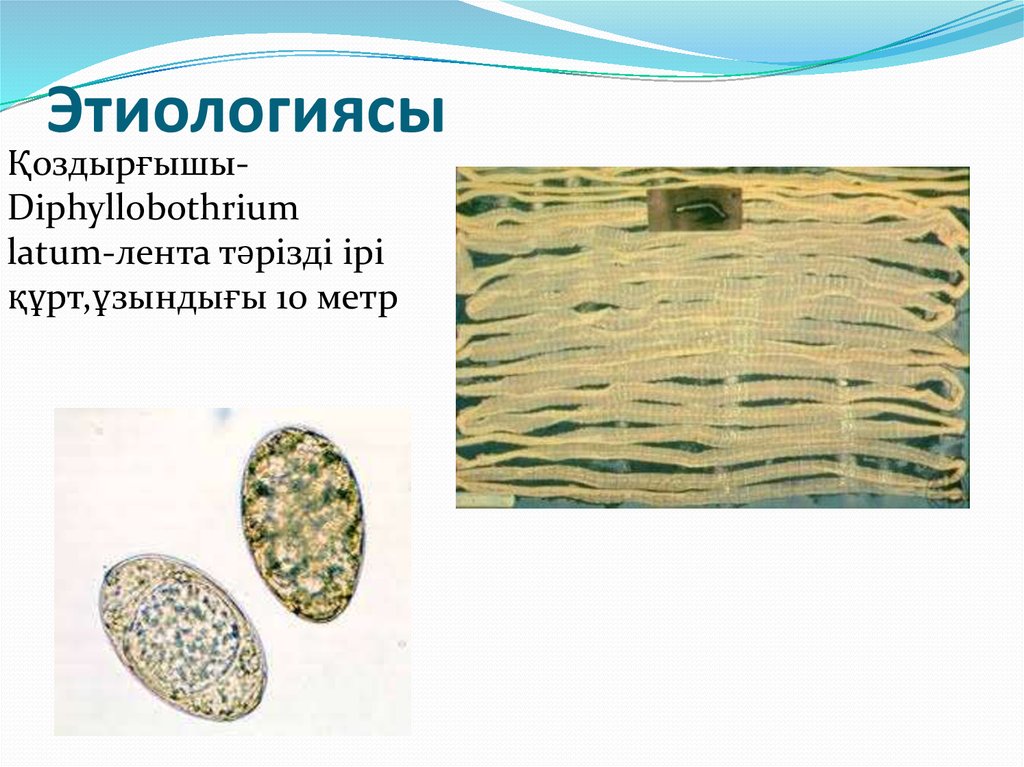 Этиологиясы

Қоздырғышы-Diphyllobothrium latum-лента тәрізді ірі құрт,ұзындығы 10 метр